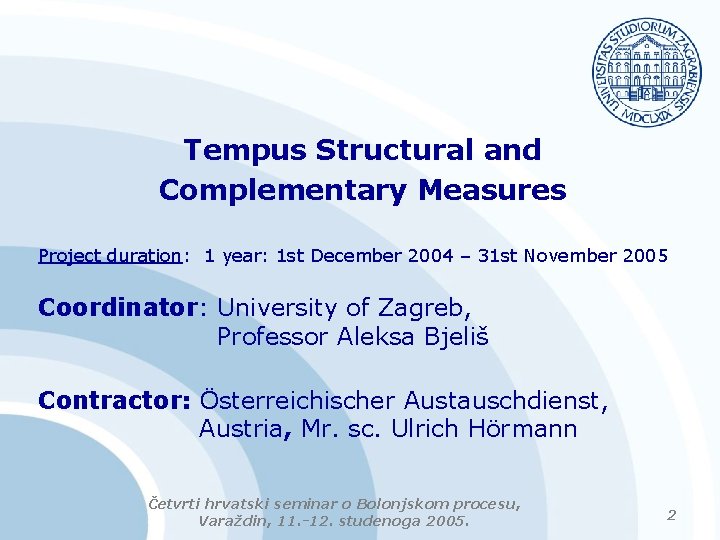 UNIVERSITAS STUDIORUM ZAGRABIENSIS MDCLXIX

Tempus Structural and Complementary Measures

Project duration: 1 year: 1st December 2004 – 31st November 2005

Coordinator: University of Zagreb, Professor Aleksa Bjeliš

Contractor: Österreichischer Austauschdienst, Austria, Mr. sc. Ulrich Hörmann

Četvrti hrvatski seminar o Bolonjskom procesu, Varaždin, 11.-12. studenoga 2005.

2